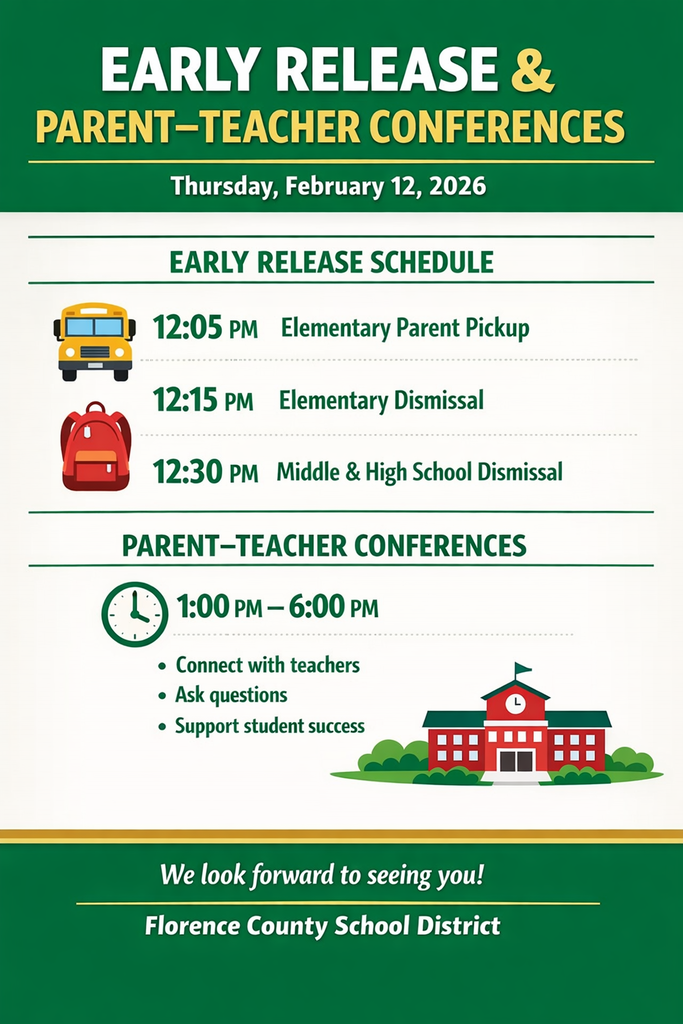 EARLY RELEASE &
PARENT–TEACHER CONFERENCES

Thursday, February 12, 2026

EARLY RELEASE SCHEDULE

12:05 PM Elementary Parent Pickup

12:15 PM Elementary Dismissal

12:30 PM Middle & High School Dismissal

PARENT–TEACHER CONFERENCES

1:00 PM – 6:00 PM

• Connect with teachers
• Ask questions
• Support student success

We look forward to seeing you!

Florence County School District